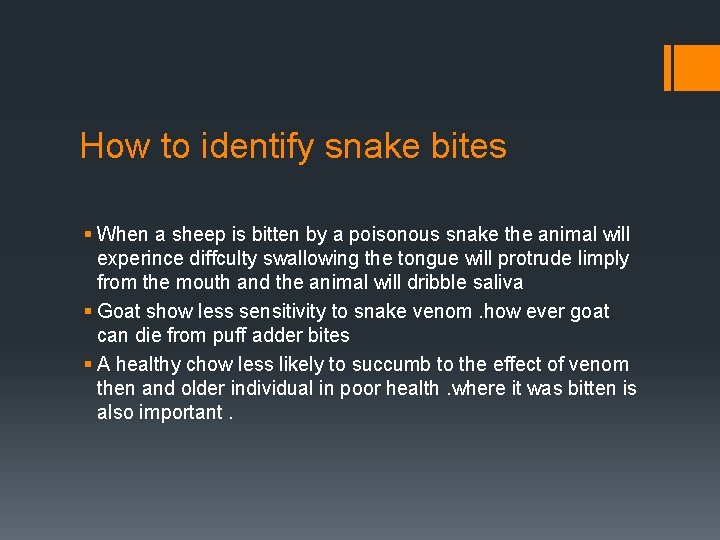 How to identify snake bites

▪ When a sheep is bitten by a poisonous snake the animal will experince diffculty swallowing the tongue will protrude limply from the mouth and the animal will dribble saliva
▪ Goat show less sensitivity to snake venom .how ever goat can die from puff adder bites
▪ A healthy chow less likely to succumb to the effect of venom then and older individual in poor health .where it was bitten is also important .